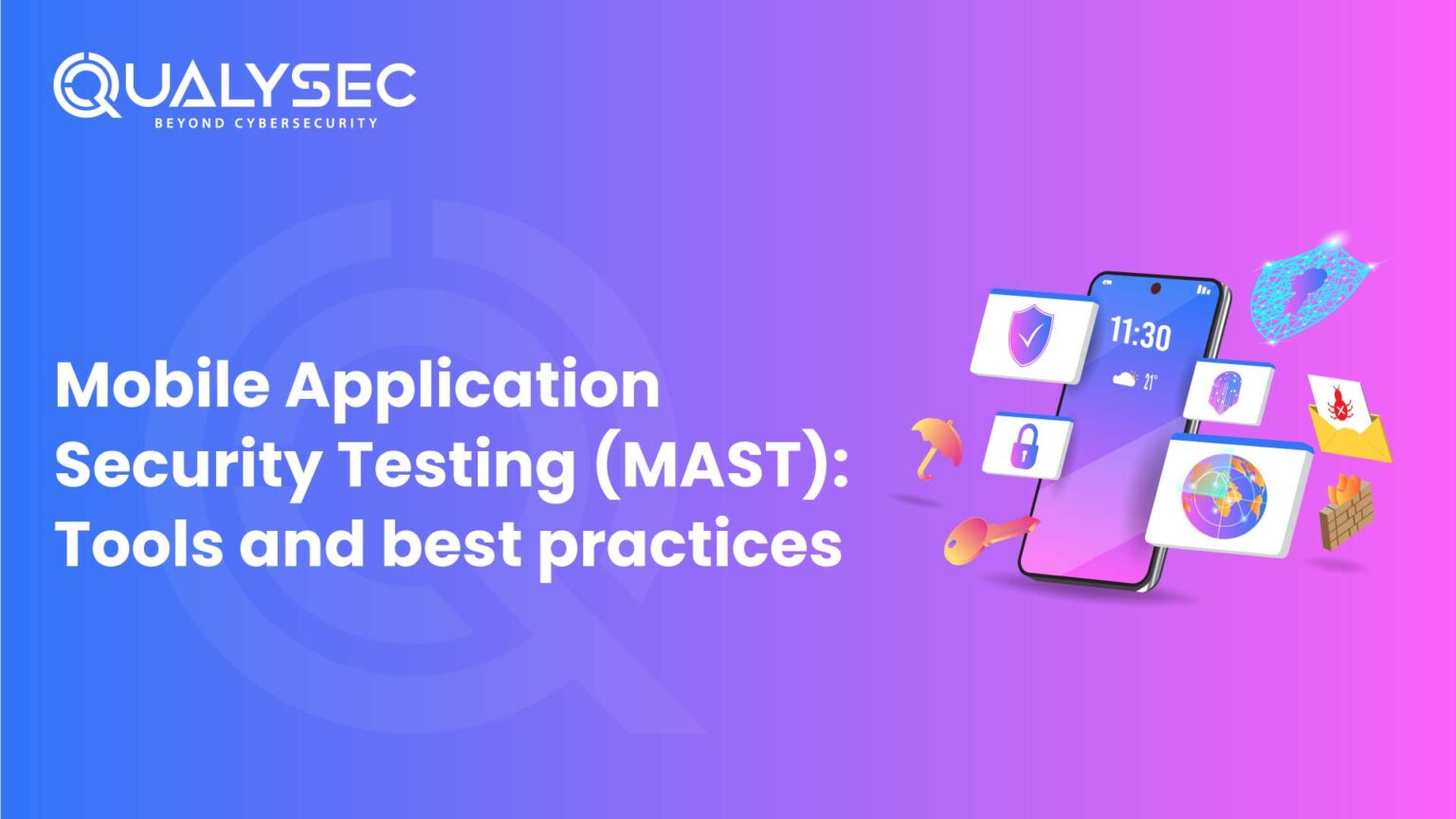 QUALYSEC
BEYOND CYBERSECURITY

Mobile Application Security Testing (MAST): Tools and best practices

11:30
21°